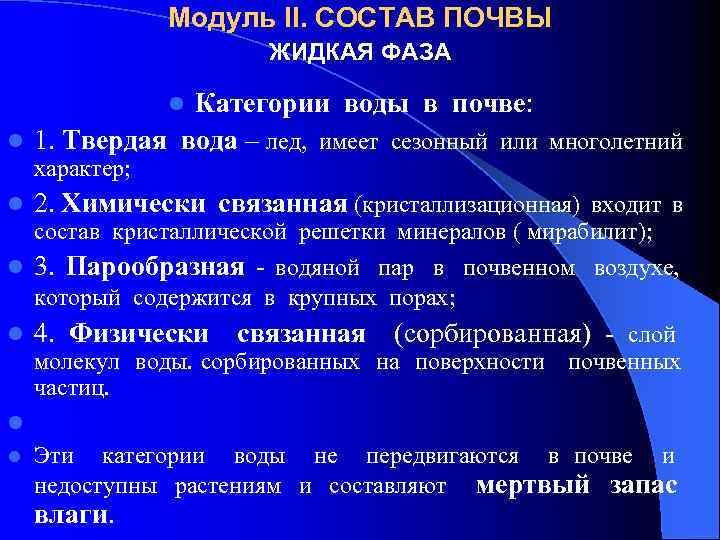 Модуль II. СОСТАВ ПОЧВЫ
ЖИДКАЯ ФАЗА

Категории воды в почве:

1. Твердая вода – лед, имеет сезонный или многолетний характер;

2. Химически связанная (кристаллизационная) входит в состав кристаллической решетки минералов ( мирабилит);

3. Парообразная - водяной пар в почвенном воздухе, который содержится в крупных порах;

4. Физически связанная (сорбированная) - слой молекул воды. сорбированных на поверхности почвенных частиц.

Эти категории воды не передвигаются в почве и недоступны растениям и составляют мертвый запас влаги.